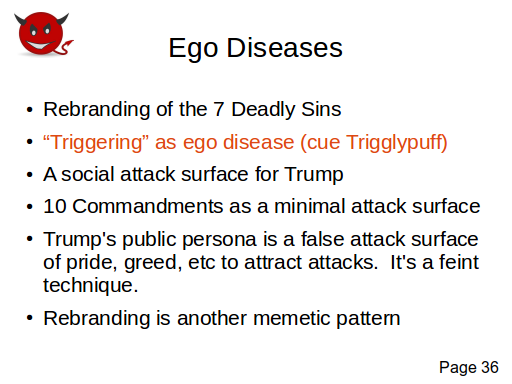 Ego Diseases

• Rebranding of the 7 Deadly Sins

• “Triggering” as ego disease (cue Trigglypuff)

• A social attack surface for Trump

• 10 Commandments as a minimal attack surface

• Trump's public persona is a false attack surface of pride, greed, etc to attract attacks. It's a feint technique.

• Rebranding is another memetic pattern

Page 36